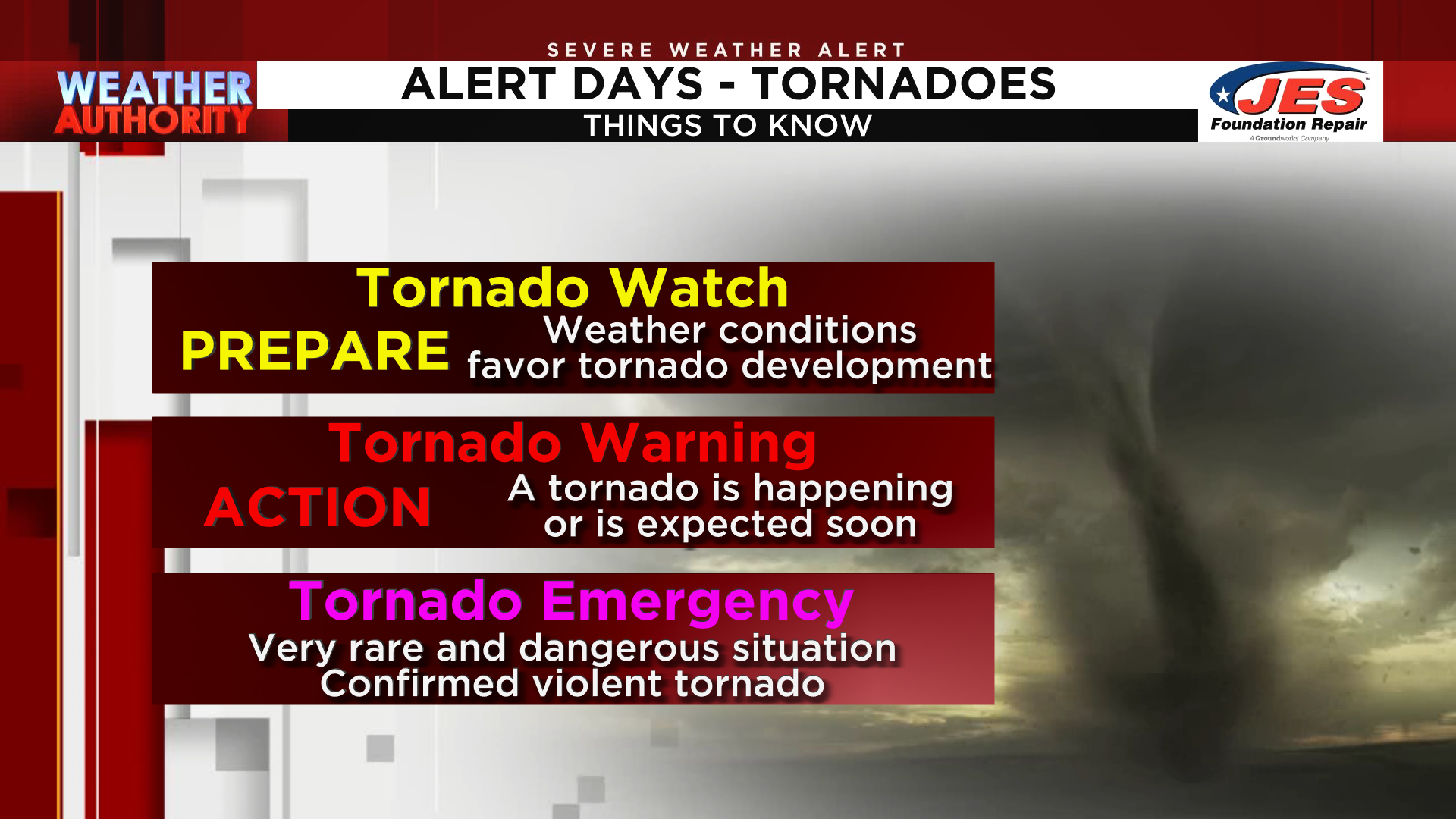 WEATHER AUTHORITY

SEVERE WEATHER ALERT
ALERT DAYS - TORNADOES
THINGS TO KNOW

JES Foundation Repair
A Groundworks Company

Tornado Watch
PREPARE
Weather conditions favor tornado development

Tornado Warning
ACTION
A tornado is happening or is expected soon

Tornado Emergency
Very rare and dangerous situation
Confirmed violent tornado